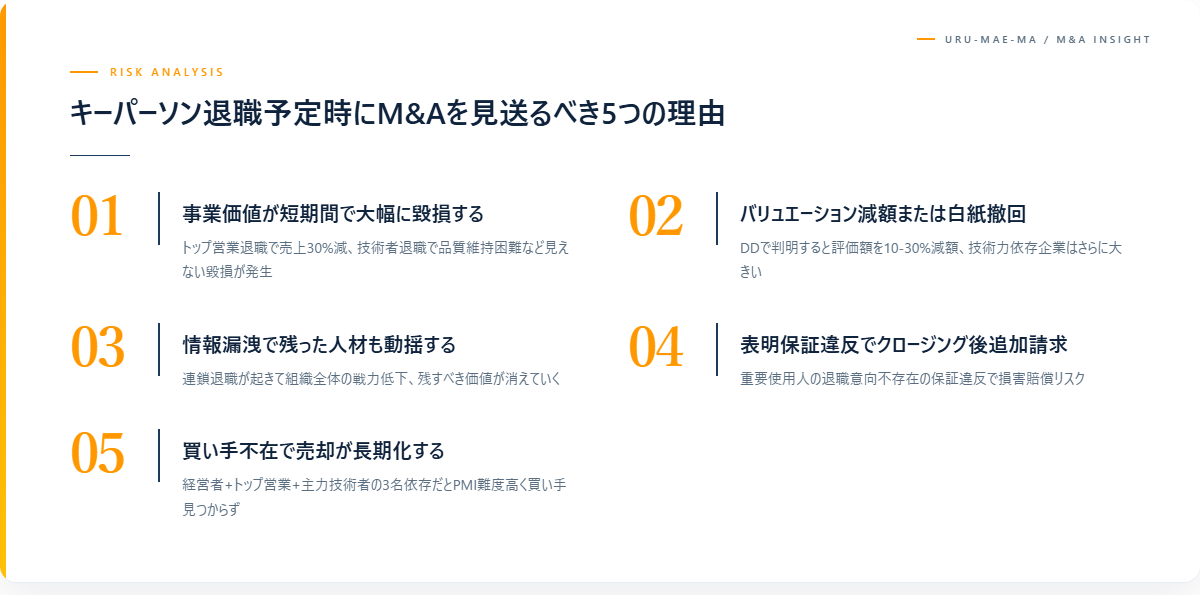 URU-MAE-MA / M&A INSIGHT

RISK ANALYSIS

キーパーソン退職予定時にM&Aを見送るべき5つの理由

01

事業価値が短期間で大幅に毀損する

トップ営業退職で売上30%減、技術者退職で品質維持困難など見えない毀損が発生

02

バリュエーション減額または白紙撤回

DDで判明すると評価額を10-30%減額、技術力依存企業はさらに大きい

03

情報漏洩で残った人材も動揺する

連鎖退職が起きて組織全体の戦力低下、残すべき価値が消えていく

04

表明保証違反でクロージング後追加請求

重要使用人の退職意向不存在の保証違反で損害賠償リスク

05

買い手不在で売却が長期化する

経営者+トップ営業+主力技術者の3名依存だとPMI難度高く買い手見つからず